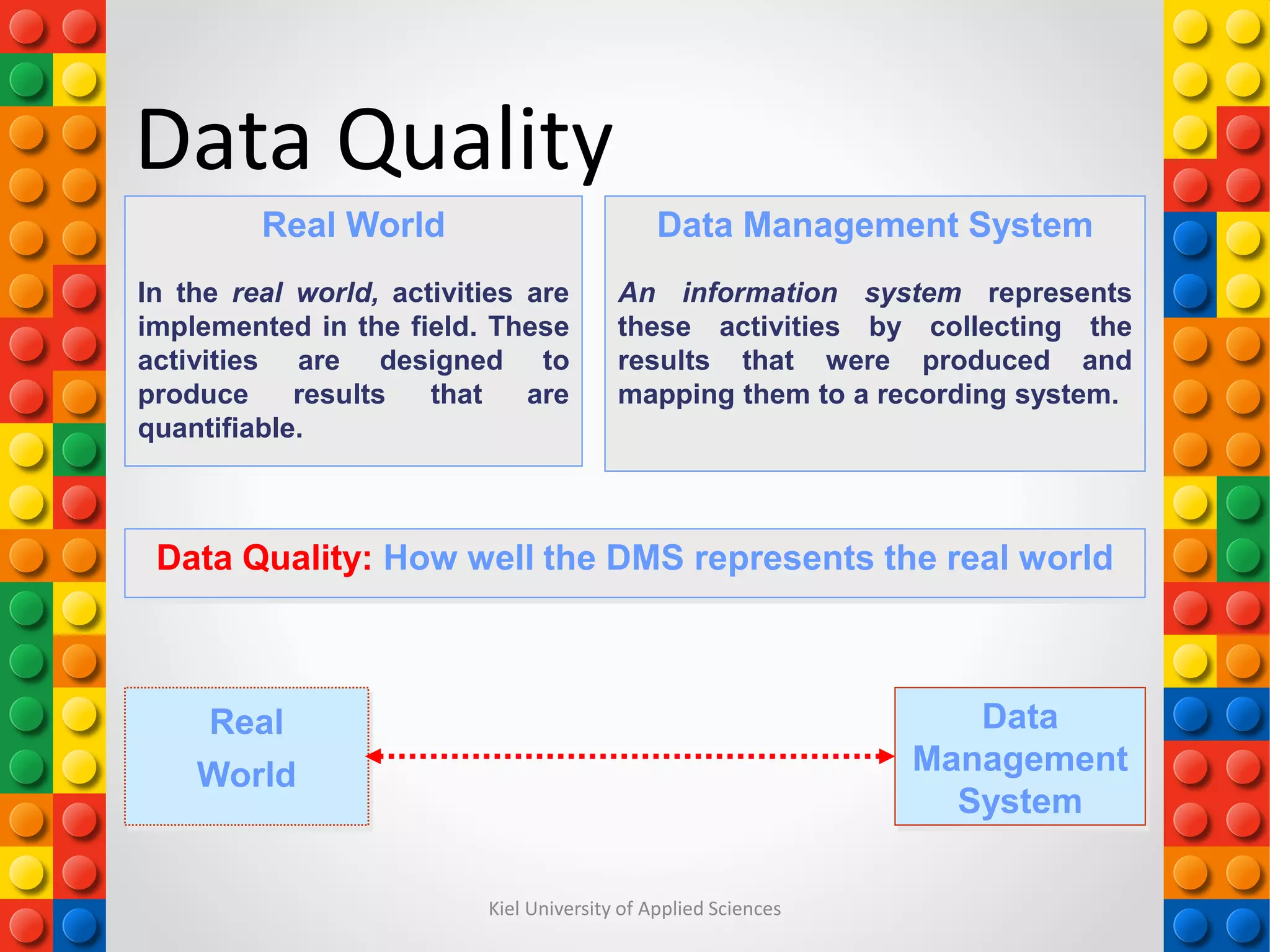 Data Quality

Real World

In the real world, activities are implemented in the field. These activities are designed to produce results that are quantifiable.

Data Management System

An information system represents these activities by collecting the results that were produced and mapping them to a recording system.

Data Quality: How well the DMS represents the real world

Real World

Data Management System

Kiel University of Applied Sciences